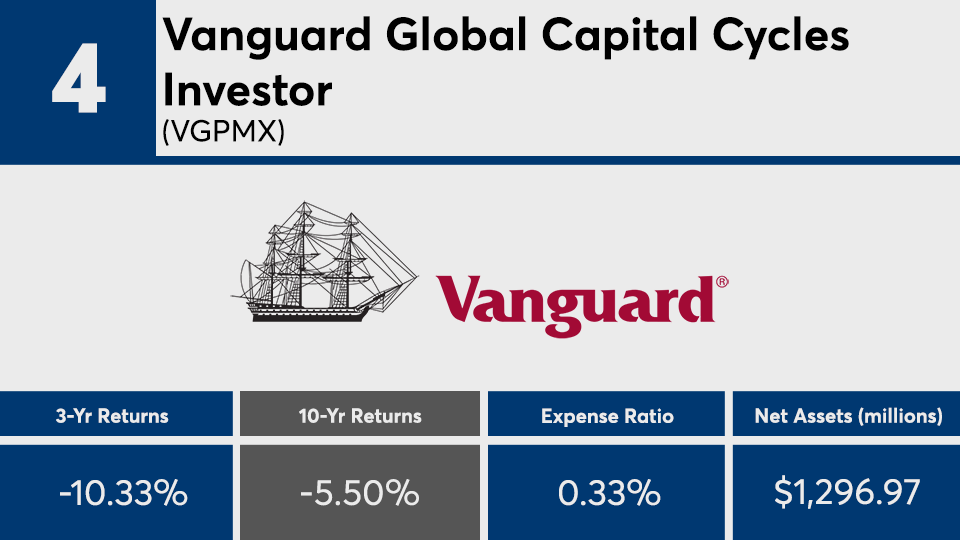 4

Vanguard Global Capital Cycles Investor
(VGPMX)

Vanguard®

| 3-Yr Returns | 10-Yr Returns | Expense Ratio | Net Assets (millions) |
|---|---|---|---|
| -10.33% | -5.50% | 0.33% | $1,296.97 |